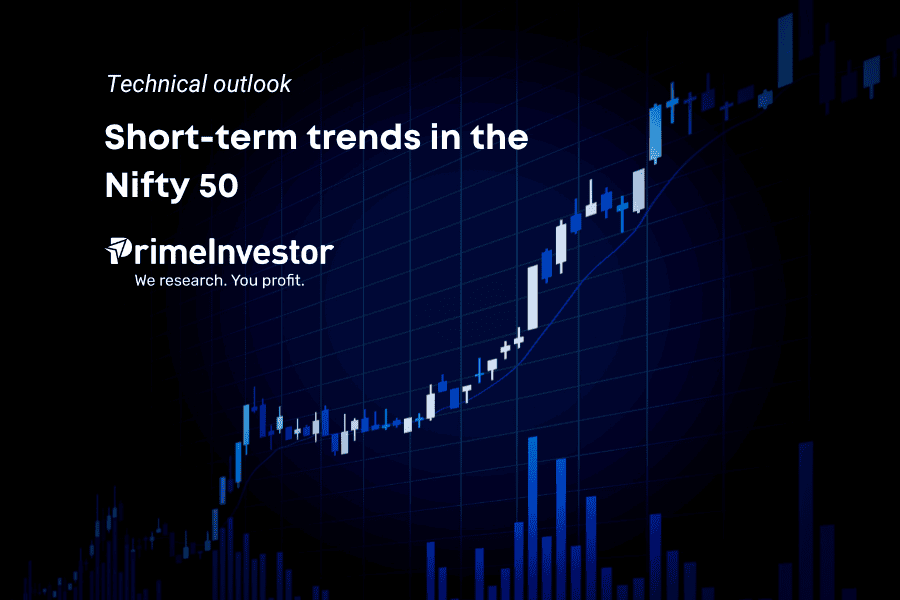 Technical outlook

Short-term trends in the Nifty 50

PrimeInvestor
We research. You profit.